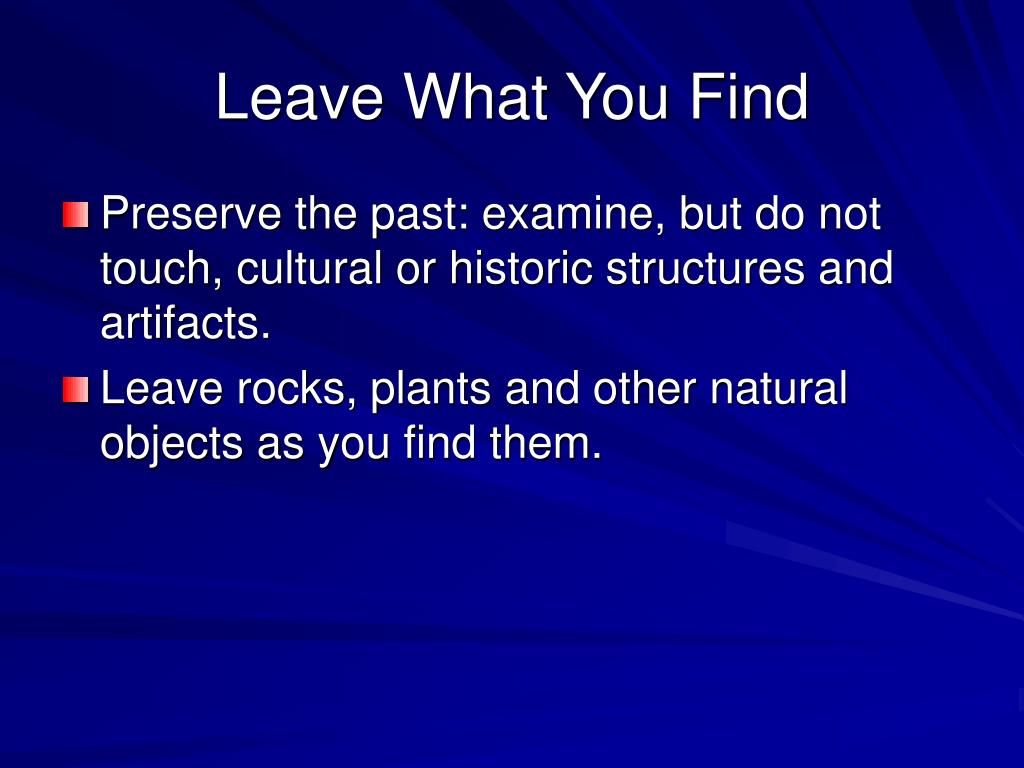 Leave What You Find

Preserve the past: examine, but do not touch, cultural or historic structures and artifacts.

Leave rocks, plants and other natural objects as you find them.